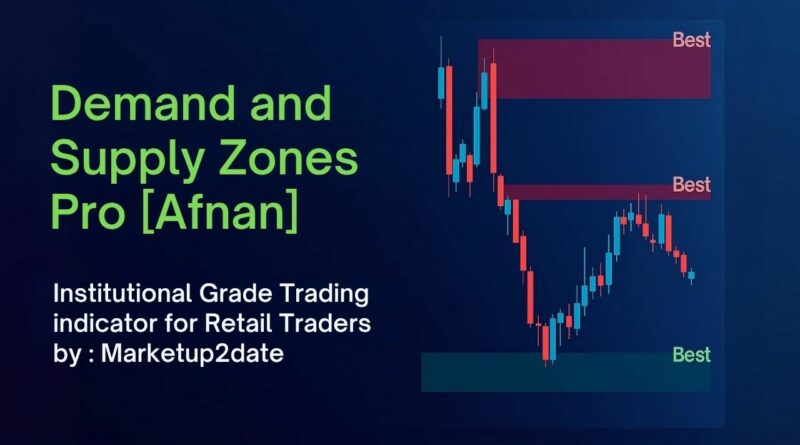 Demand and Supply Zones Pro [Afnan]

Institutional Grade Trading indicator for Retail Traders by : Marketup2date

Best

Best

Best